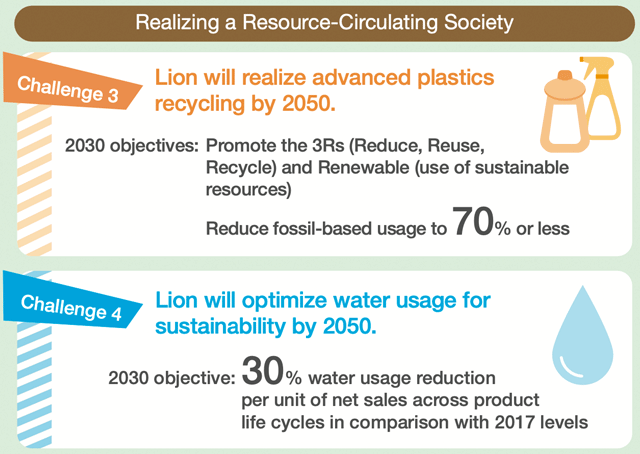 Realizing a Resource-Circulating Society

Challenge 3

Lion will realize advanced plastics recycling by 2050.

2030 objectives: Promote the 3Rs (Reduce, Reuse, Recycle) and Renewable (use of sustainable resources)

Reduce fossil-based usage to 70% or less

Challenge 4

Lion will optimize water usage for sustainability by 2050.

2030 objective: 30% water usage reduction per unit of net sales across product life cycles in comparison with 2017 levels